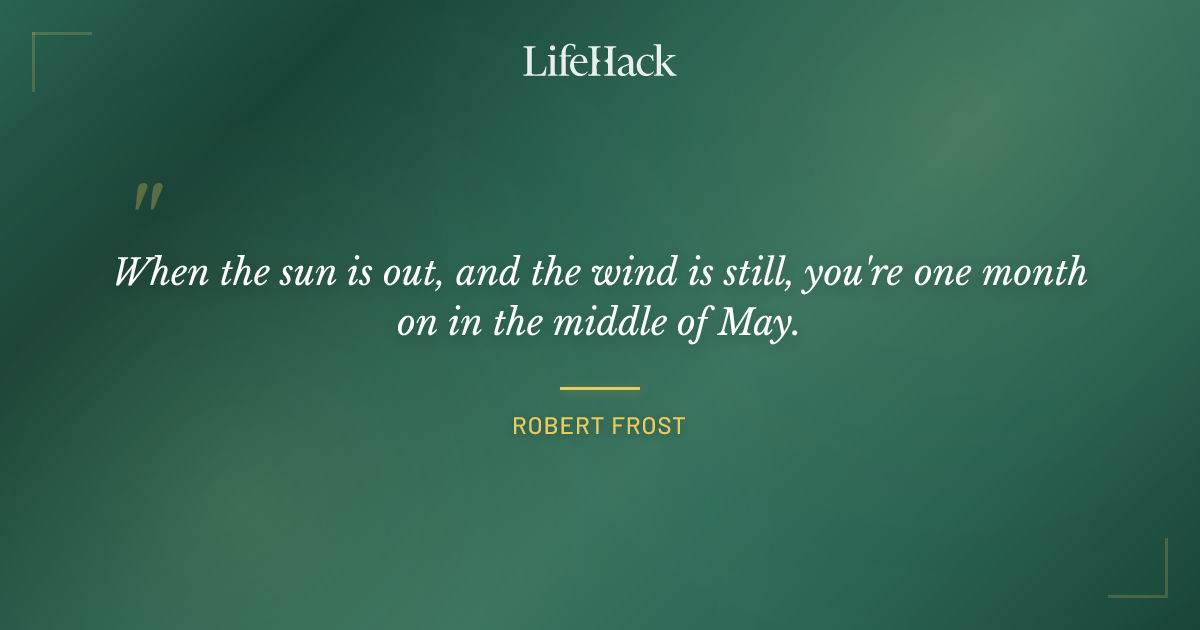 LifeHack

"

When the sun is out, and the wind is still, you're one month on in the middle of May.

ROBERT FROST